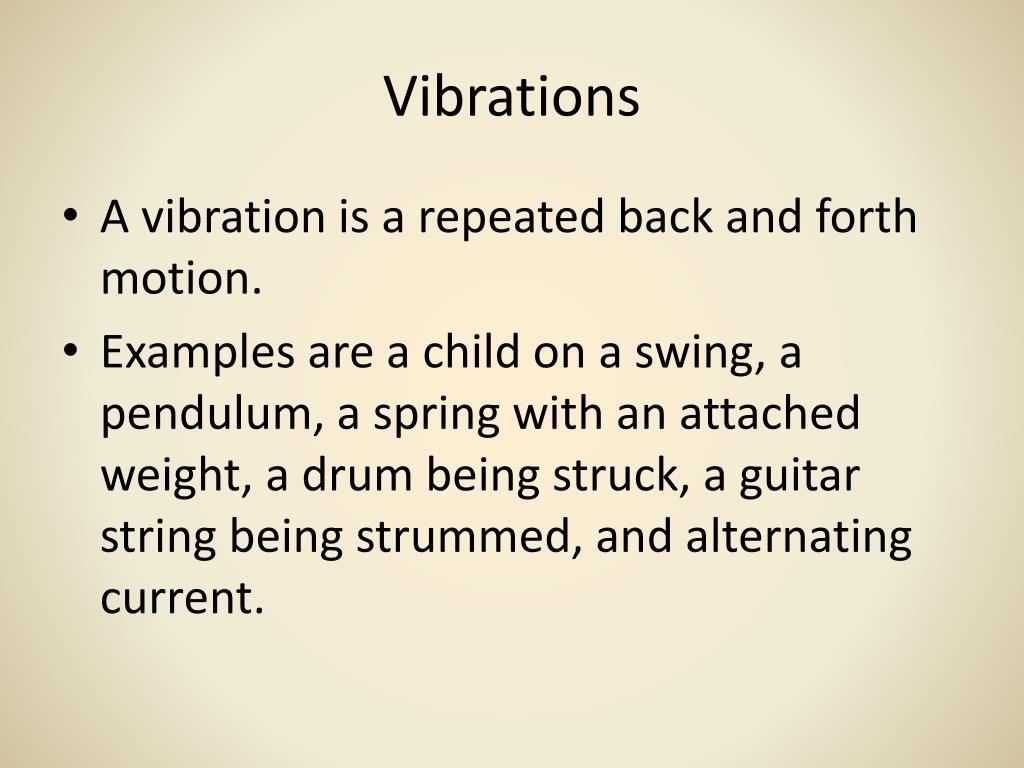 Vibrations

• A vibration is a repeated back and forth motion.
• Examples are a child on a swing, a pendulum, a spring with an attached weight, a drum being struck, a guitar string being strummed, and alternating current.